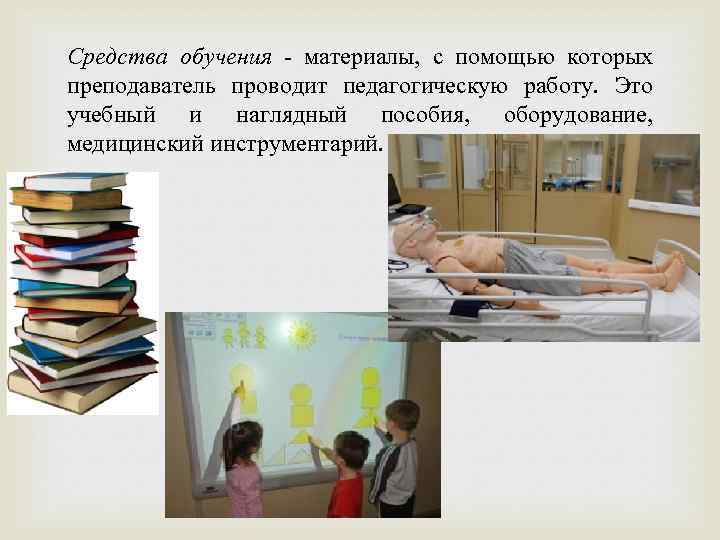 Средства обучения - материалы, с помощью которых преподаватель проводит педагогическую работу. Это учебный и наглядный пособия, оборудование, медицинский инструментарий.